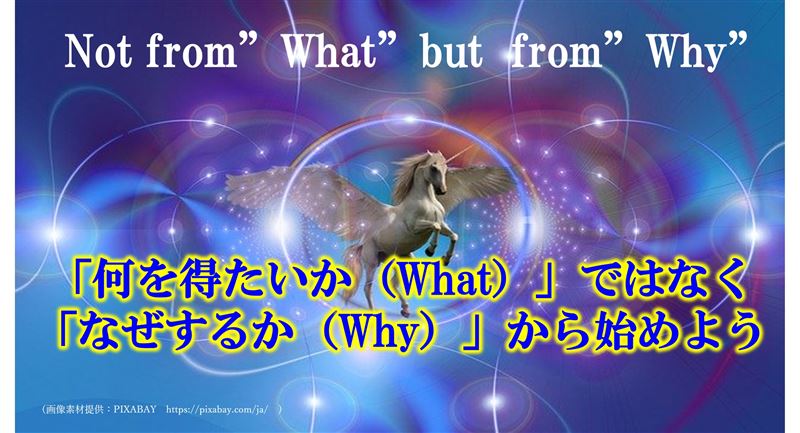 Not from” What” but from” Why”

「何を得たいか（What）」ではなく
「なぜするか（Why）」から始めよう

（画像素材提供：PIXABAY　https://pixabay.com/ja/　）